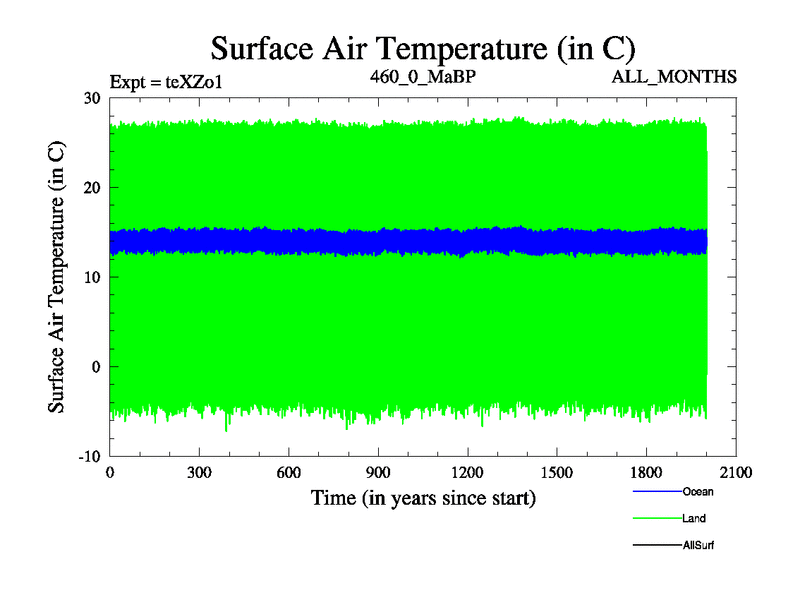 Surface Air Temperature (in C)

Expt = teXZo1
460_0_MaBP
ALL_MONTHS

Surface Air Temperature (in C)

30
20
10
0
-10

0
300
600
900
1200
1500
1800
2100

Time (in years since start)

Ocean
Land
AllSurf